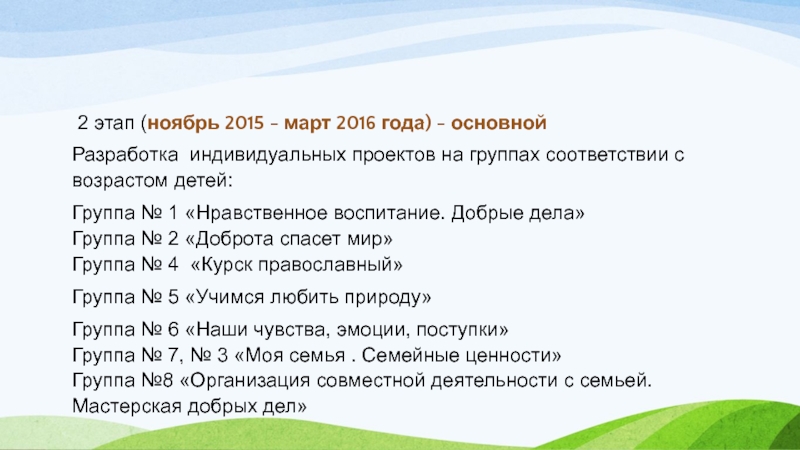 2 этап (ноябрь 2015 – март 2016 года) – основной

Разработка индивидуальных проектов на группах соответствии с возрастом детей:

Группа № 1 «Нравственное воспитание. Добрые дела»
Группа № 2 «Доброта спасет мир»
Группа № 4 «Курск православный»

Группа № 5 «Учимся любить природу»

Группа № 6 «Наши чувства, эмоции, поступки»
Группа № 7, № 3 «Моя семья . Семейные ценности»
Группа №8 «Организация совместной деятельности с семьей. Мастерская добрых дел»